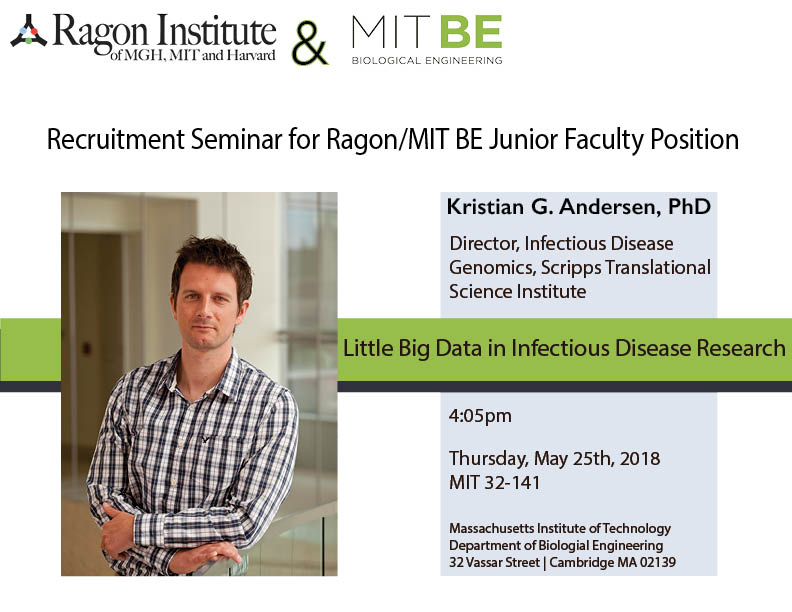 Ragon Institute of MGH, MIT and Harvard & MIT BE BIOLOGICAL ENGINEERING

Recruitment Seminar for Ragon/MIT BE Junior Faculty Position

Kristian G. Andersen, PhD

Director, Infectious Disease Genomics, Scripps Translational Science Institute

Little Big Data in Infectious Disease Research

4:05pm

Thursday, May 25th, 2018
MIT 32-141

Massachusetts Institute of Technology
Department of Biologial Engineering
32 Vassar Street | Cambridge MA 02139